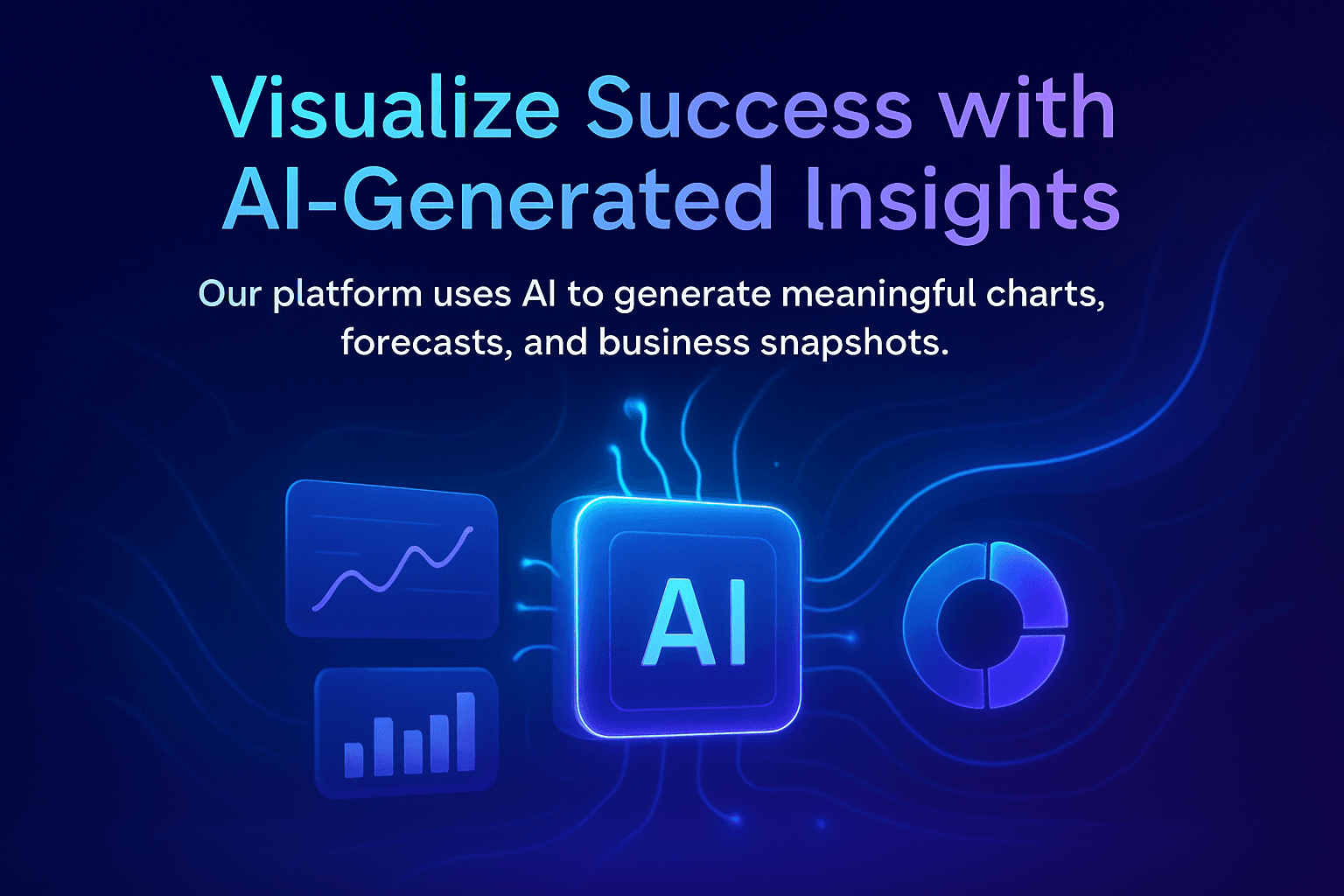 Visualize Success with AI-Generated Insights

Our platform uses AI to generate meaningful charts, forecasts, and business snapshots.

AI